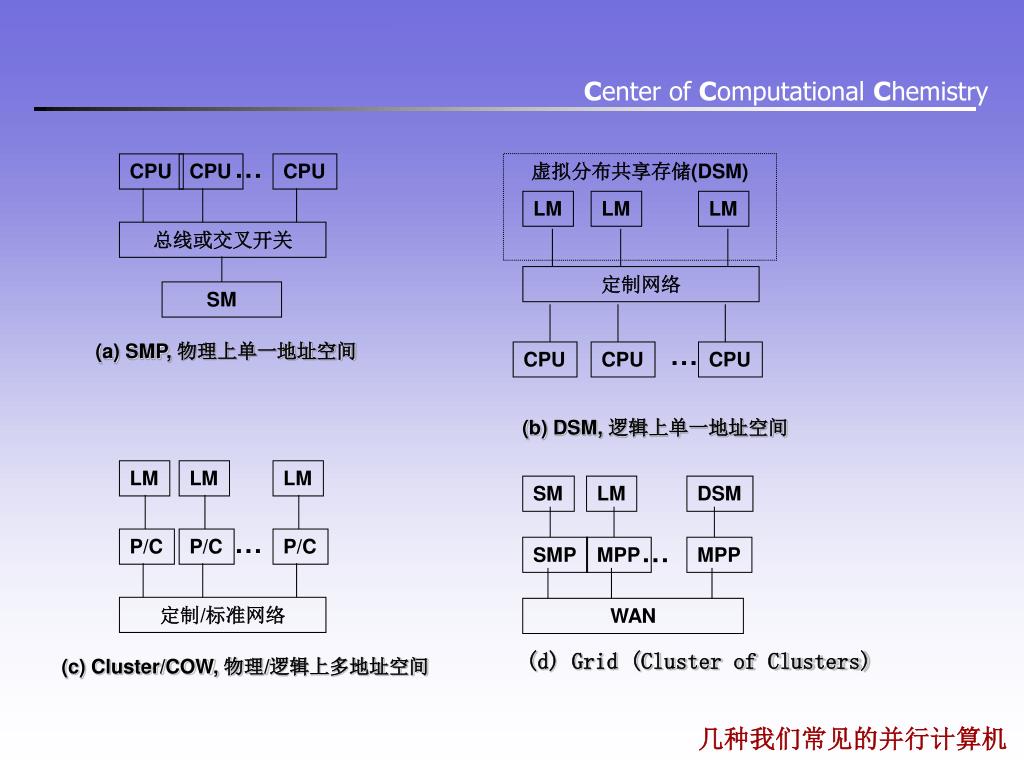 Center of Computational Chemistry

CPU CPU … CPU

总线或交叉开关

SM

(a) SMP, 物理上单一地址空间

虚拟分布共享存储(DSM)

LM LM LM

定制网络

CPU CPU … CPU

(b) DSM, 逻辑上单一地址空间

LM LM LM

P/C P/C … P/C

定制/标准网络

(c) Cluster/COW, 物理/逻辑上多地址空间

SM LM DSM

SMP MPP … MPP

WAN

(d) Grid (Cluster of Clusters)

几种我们常见的并行计算机